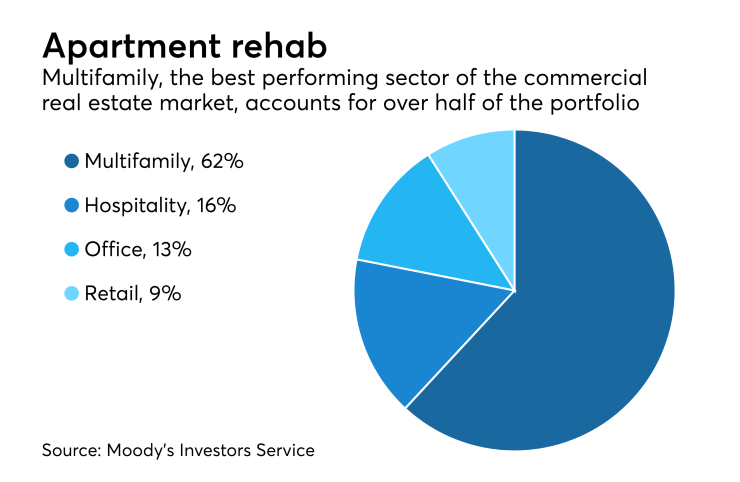 Apartment rehab

Multifamily, the best performing sector of the commercial real estate market, accounts for over half of the portfolio

Multifamily, 62%

Hospitality, 16%

Office, 13%

Retail, 9%

Source: Moody's Investors Service